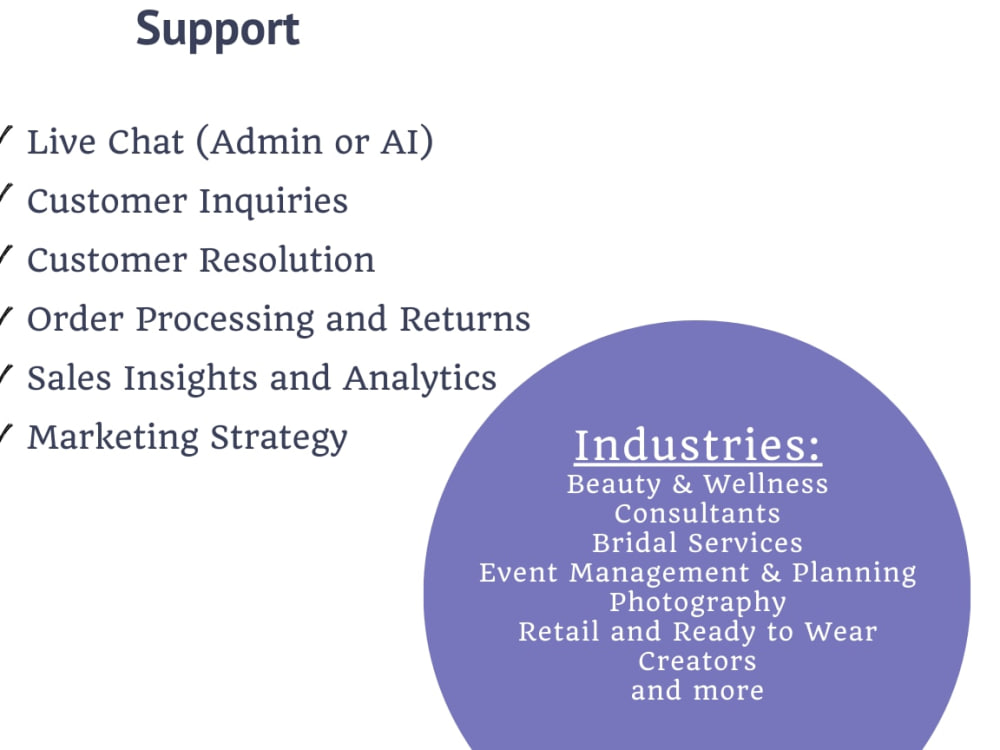 Support

✓ Live Chat (Admin or AI)
✓ Customer Inquiries
✓ Customer Resolution
✓ Order Processing and Returns
✓ Sales Insights and Analytics
✓ Marketing Strategy

Industries:
Beauty & Wellness
Consultants
Bridal Services
Event Management & Planning
Photography
Retail and Ready to Wear
Creators
and more